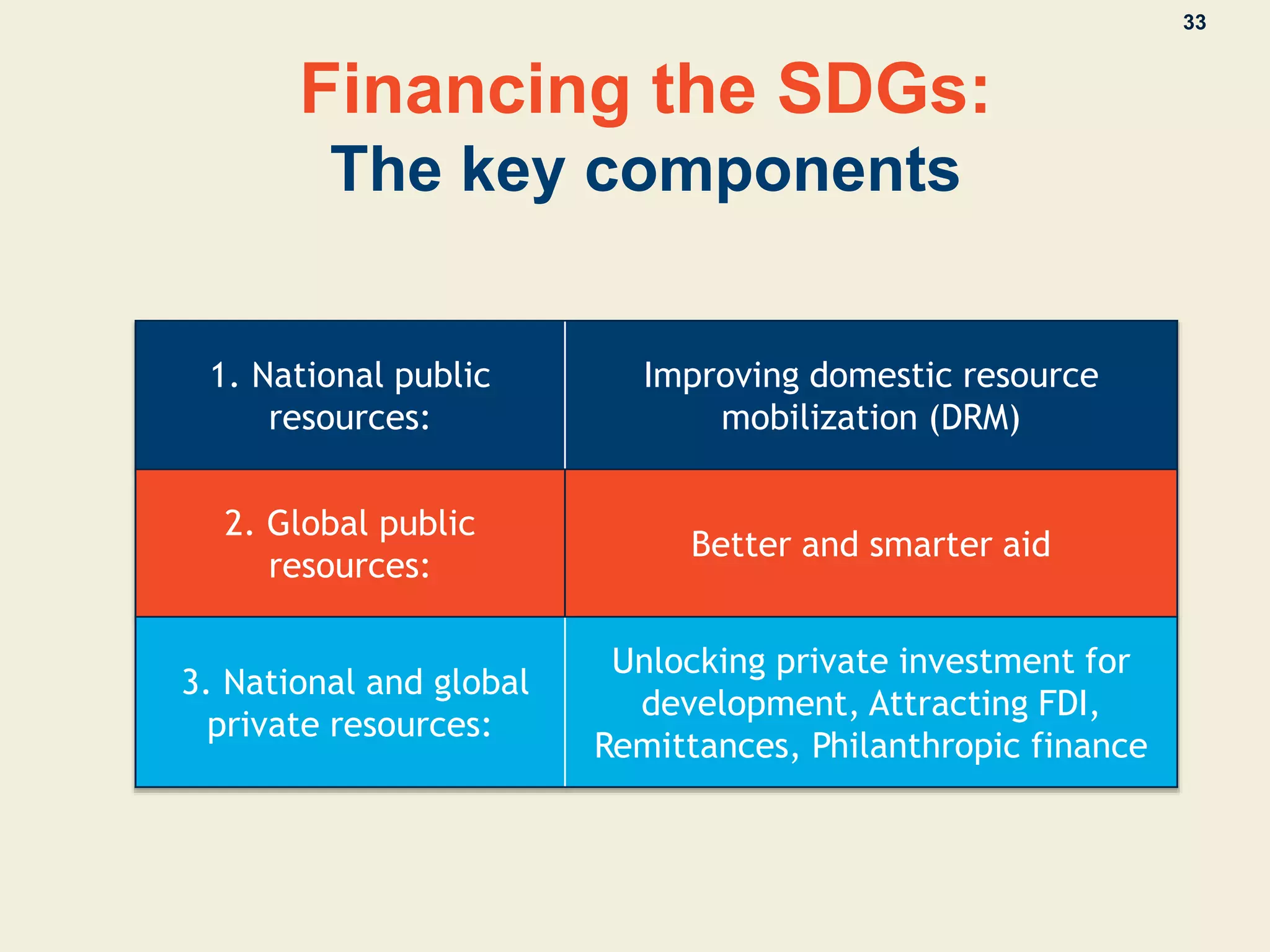 33

Financing the SDGs:
The key components

| 1. National public resources: | Improving domestic resource mobilization (DRM) |
|---|---|
| 2. Global public resources: | Better and smarter aid |
| 3. National and global private resources: | Unlocking private investment for development, Attracting FDI, Remittances, Philanthropic finance |